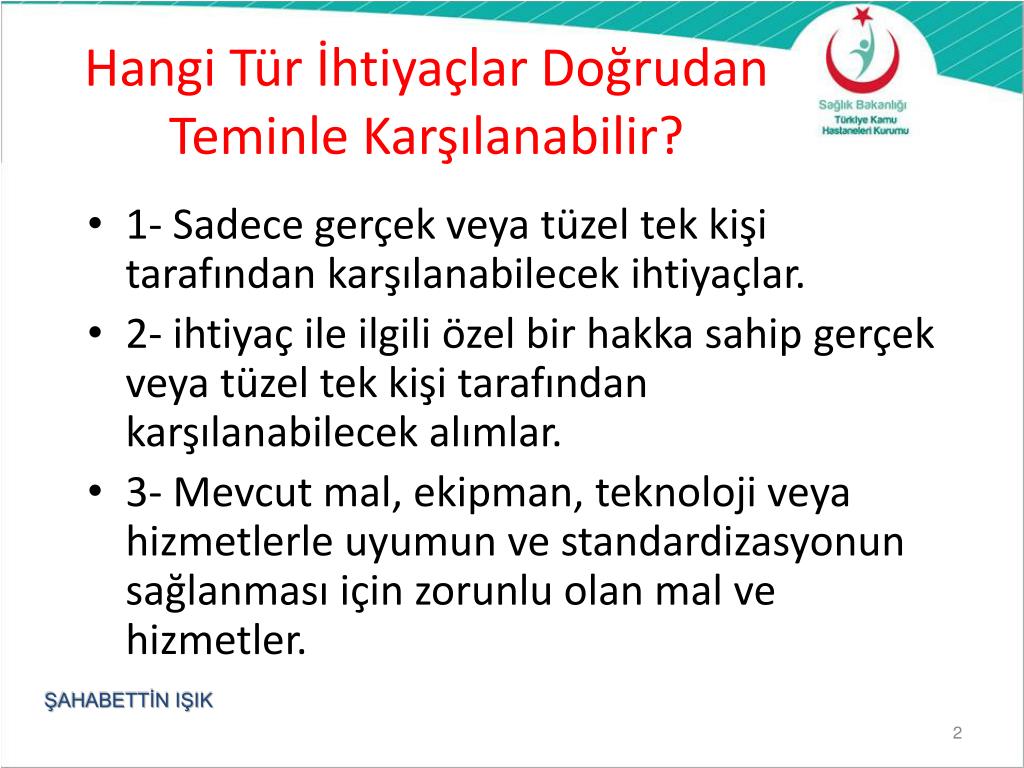 Hangi Tür İhtiyaçlar Doğrudan Teminle Karşılanabilir?

Sağlık Bakanlığı
Türkiye Kamu Hastaneleri Kurumu

• 1- Sadece gerçek veya tüzel tek kişi tarafından karşılanabilecek ihtiyaçlar.
• 2- ihtiyaç ile ilgili özel bir hakka sahip gerçek veya tüzel tek kişi tarafından karşılanabilecek alımlar.
• 3- Mevcut mal, ekipman, teknoloji veya hizmetlerle uyumun ve standardizasyonun sağlanması için zorunlu olan mal ve hizmetler.

ŞAHABETTİN IŞIK

2